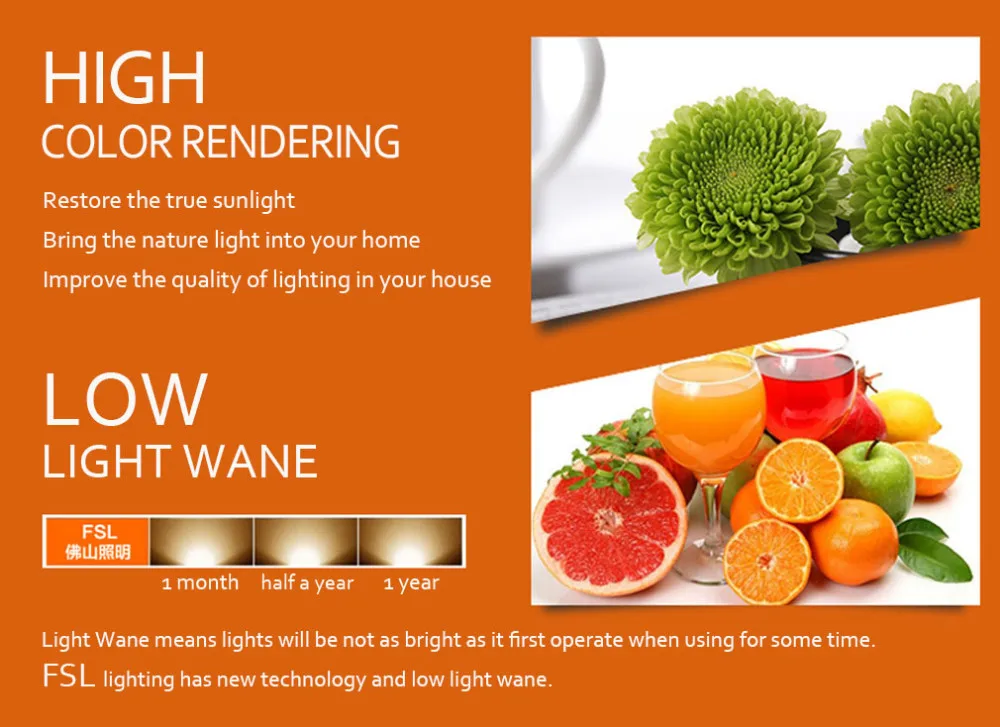 HIGH
COLOR RENDERING

Restore the true sunlight
Bring the nature light into your home
Improve the quality of lighting in your house

LOW
LIGHT WANE

FSL
佛山照明

1 month half a year 1 year

Light Wane means lights will be not as bright as it first operate when using for some time.
FSL lighting has new technology and low light wane.